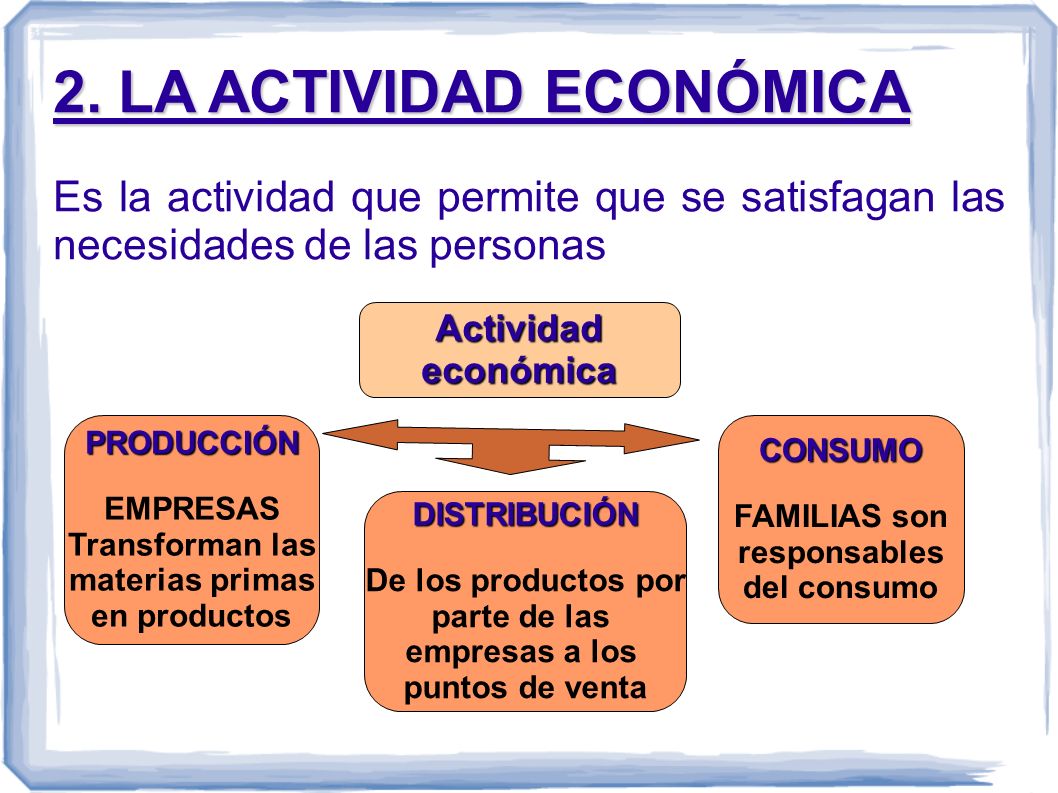 2. LA ACTIVIDAD ECONÓMICA

Es la actividad que permite que se satisfagan las necesidades de las personas

Actividad económica

PRODUCCIÓN

EMPRESAS Transforman las materias primas en productos

DISTRIBUCIÓN

De los productos por parte de las empresas a los puntos de venta

CONSUMO

FAMILIAS son responsables del consumo